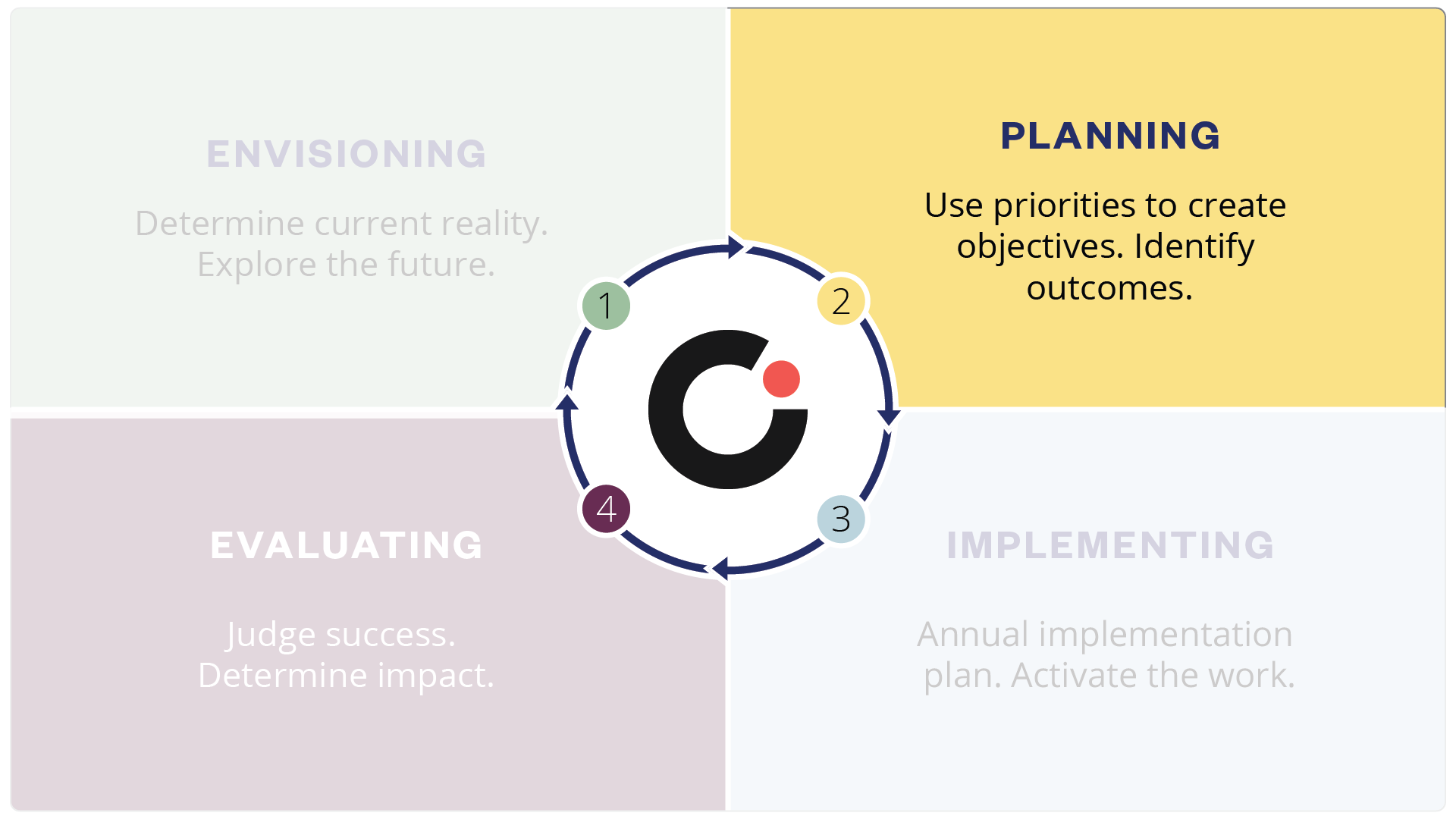 ENVISIONING

Determine current reality. Explore the future.

PLANNING

Use priorities to create objectives. Identify outcomes.

1

2

3

4

EVALUATING

Judge success. Determine impact.

IMPLEMENTING

Annual implementation plan. Activate the work.